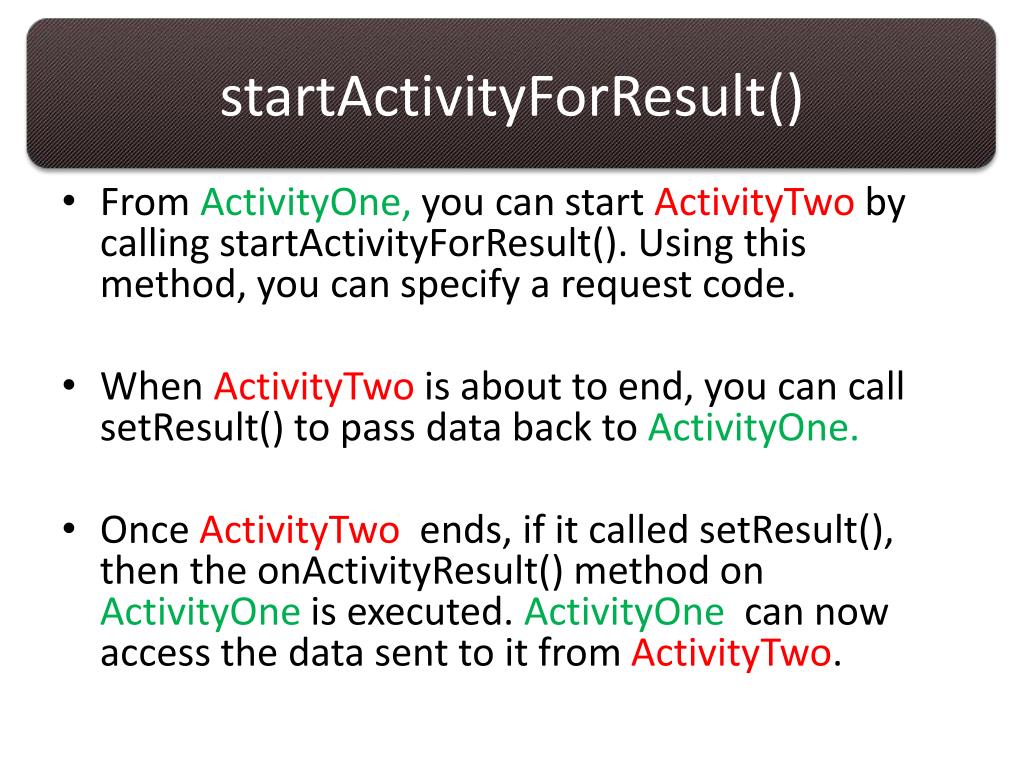 startActivityForResult()

• From ActivityOne, you can start ActivityTwo by calling startActivityForResult(). Using this method, you can specify a request code.

• When ActivityTwo is about to end, you can call setResult() to pass data back to ActivityOne.

• Once ActivityTwo ends, if it called setResult(), then the onActivityResult() method on ActivityOne is executed. ActivityOne can now access the data sent to it from ActivityTwo.